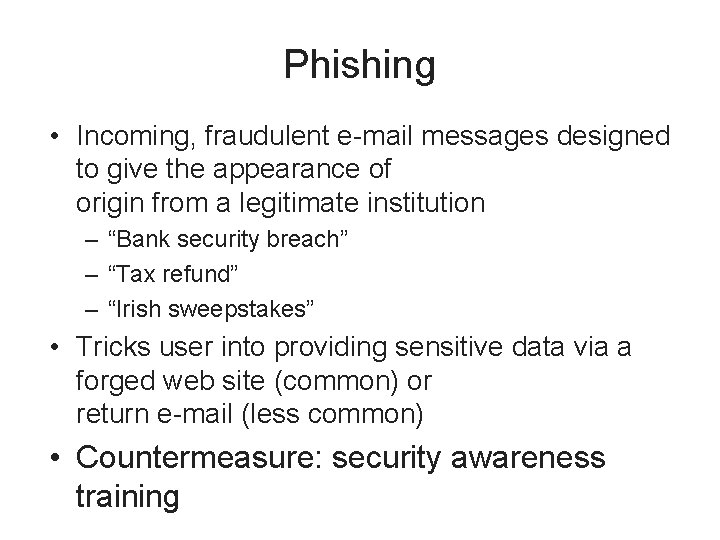 Phishing

• Incoming, fraudulent e-mail messages designed to give the appearance of origin from a legitimate institution
– “Bank security breach”
– “Tax refund”
– “Irish sweepstakes”

• Tricks user into providing sensitive data via a forged web site (common) or return e-mail (less common)

• Countermeasure: security awareness training